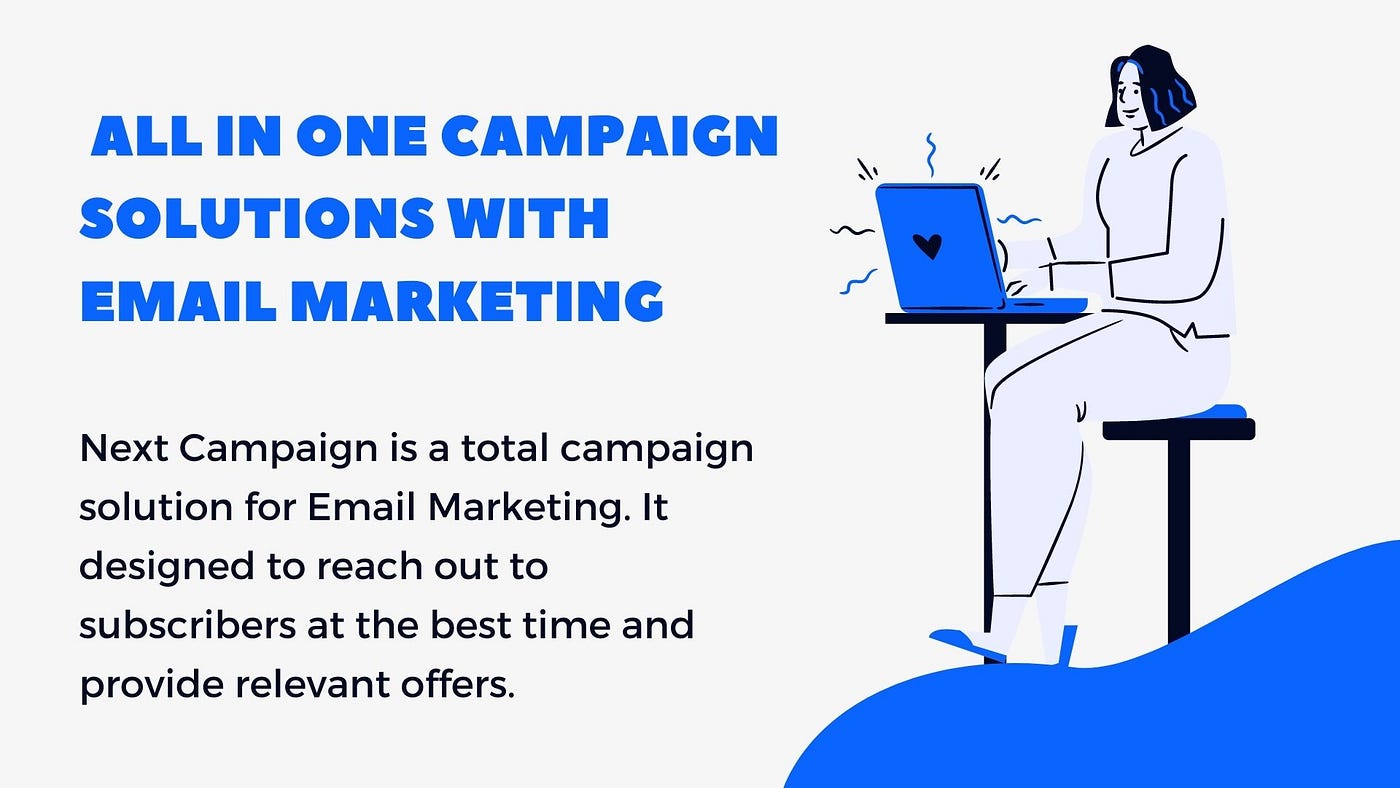 ALL IN ONE CAMPAIGN SOLUTIONS WITH EMAIL MARKETING

Next Campaign is a total campaign solution for Email Marketing. It designed to reach out to subscribers at the best time and provide relevant offers.